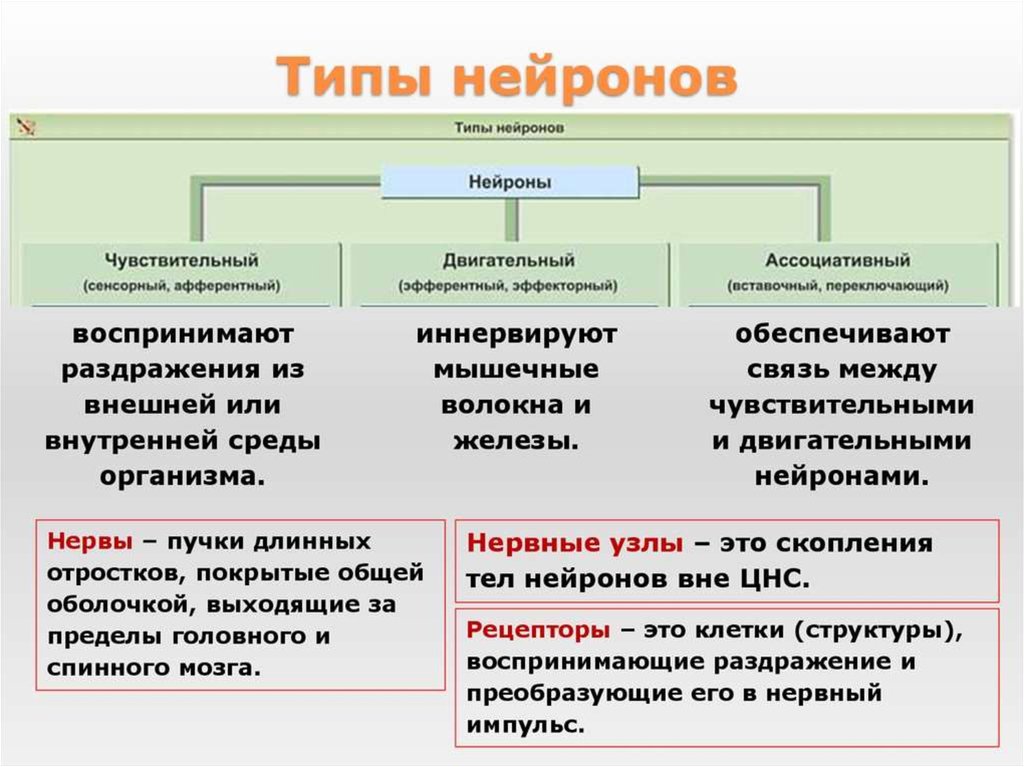 Типы нейронов

Типы нейронов

Нейроны

Чувствительный
(сенсорный, афферентный)

Двигательный
(эфферентный, эффекторный)

Ассоциативный
(вставочный, переключающий)

воспринимают раздражения из внешней или внутренней среды организма.

иннервируют мышечные волокна и железы.

обеспечивают связь между чувствительными и двигательными нейронами.

Нервы – пучки длинных отростков, покрытые общей оболочкой, выходящие за пределы головного и спинного мозга.

Нервные узлы – это скопления тел нейронов вне ЦНС.

Рецепторы – это клетки (структуры), воспринимающие раздражение и преобразующие его в нервный импульс.